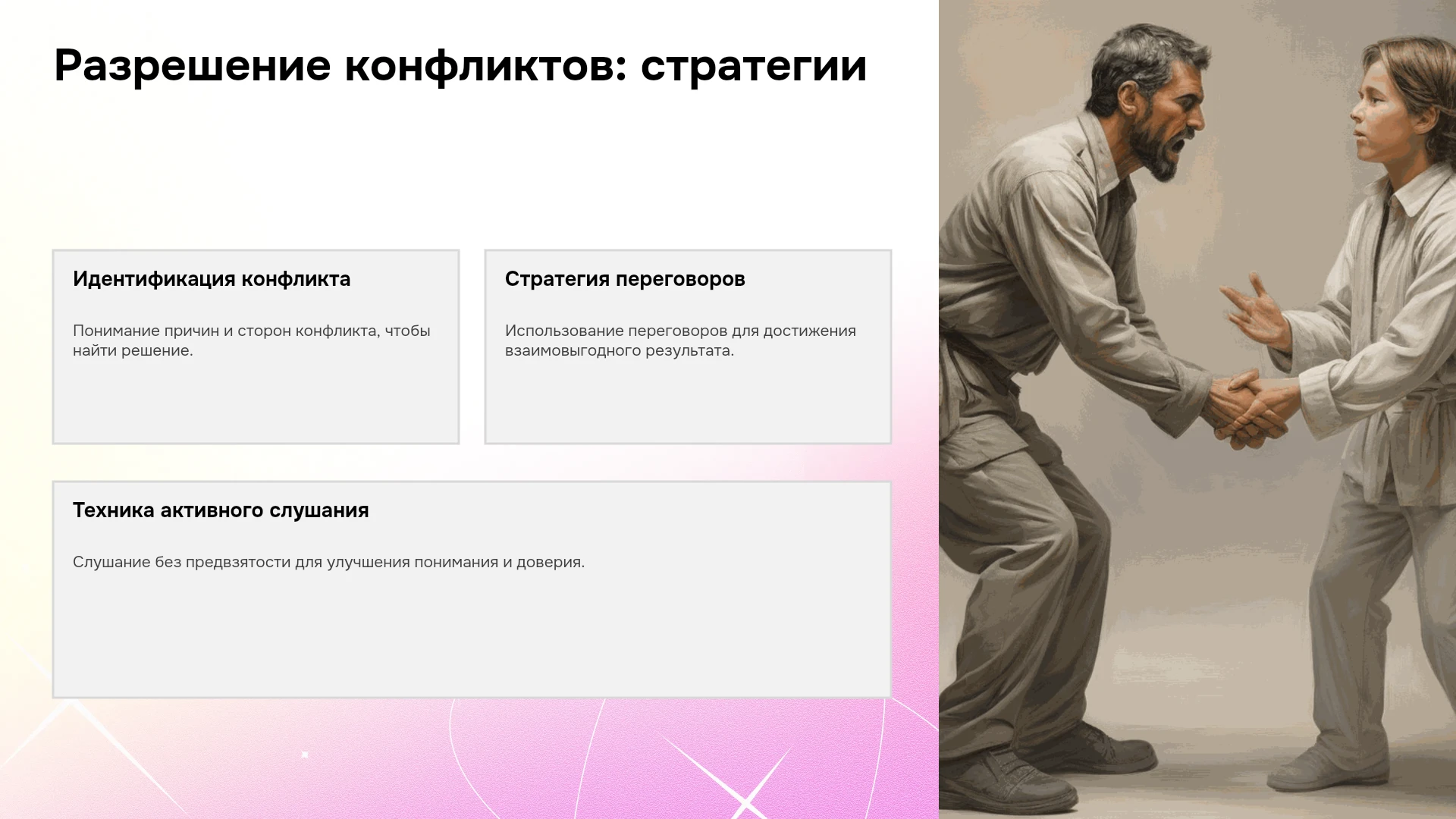 Разрешение конфликтов: стратегии

Идентификация конфликта

Понимание причин и сторон конфликта, чтобы найти решение.

Стратегия переговоров

Использование переговоров для достижения взаимовыгодного результата.

Техника активного слушания

Слушание без предвзятости для улучшения понимания и доверия.